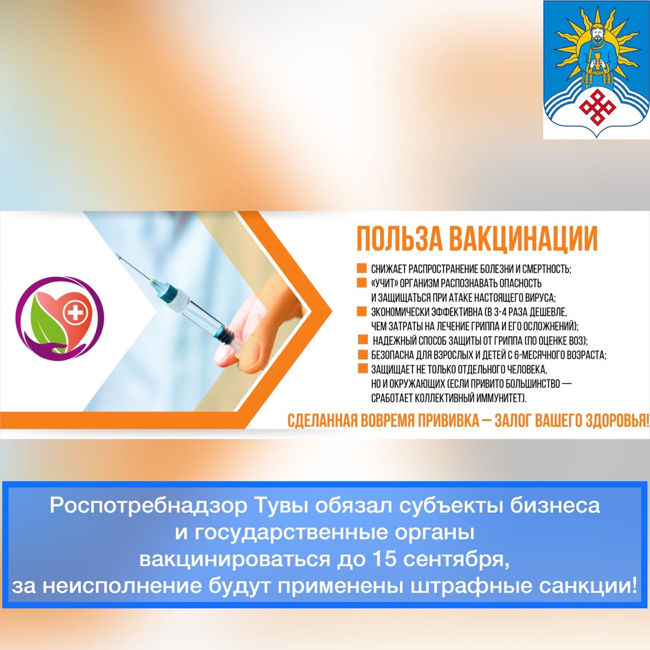 ПОЛЬЗА ВАКЦИНАЦИИ

СНИЖАЕТ РАСПРОСТРАНЕНИЕ БОЛЕЗНИ И СМЕРТНОСТЬ;
«УЧИТ» ОРГАНИЗМ РАСПОЗНАВАТЬ ОПАСНОСТЬ И ЗАЩИЩАТЬСЯ ПРИ АТАКЕ НАСТОЯЩЕГО ВИРУСА;
ЭКОНОМИЧЕСКИ ЭФФЕКТИВНА (В 3-4 РАЗА ДЕШЕВЛЕ, ЧЕМ ЗАТРАТЫ НА ЛЕЧЕНИЕ ГРИППА И ЕГО ОСЛОЖНЕНИЙ);
НАДЕЖНЫЙ СПОСОБ ЗАЩИТЫ ОТ ГРИППА (ПО ОЦЕНКЕ ВОЗ);
БЕЗОПАСНА ДЛЯ ВЗРОСЛЫХ И ДЕТЕЙ С 6-МЕСЯЧНОГО ВОЗРАСТА;
ЗАЩИЩАЕТ НЕ ТОЛЬКО ОТДЕЛЬНОГО ЧЕЛОВЕКА, НО И ОКРУЖАЮЩИХ (ЕСЛИ ПРИВИТО БОЛЬШИНСТВО — СРАБОТАЕТ КОЛЛЕКТИВНЫЙ ИММУНИТЕТ).

СДЕЛАННАЯ ВОВРЕМЯ ПРИВИВКА — ЗАЛОГ ВАШЕГО ЗДОРОВЬЯ!

Роспотребнадзор Тувы обязал субъекты бизнеса и государственные органы вакцинироваться до 15 сентября, за неисполнение будут применены штрафные санкции!